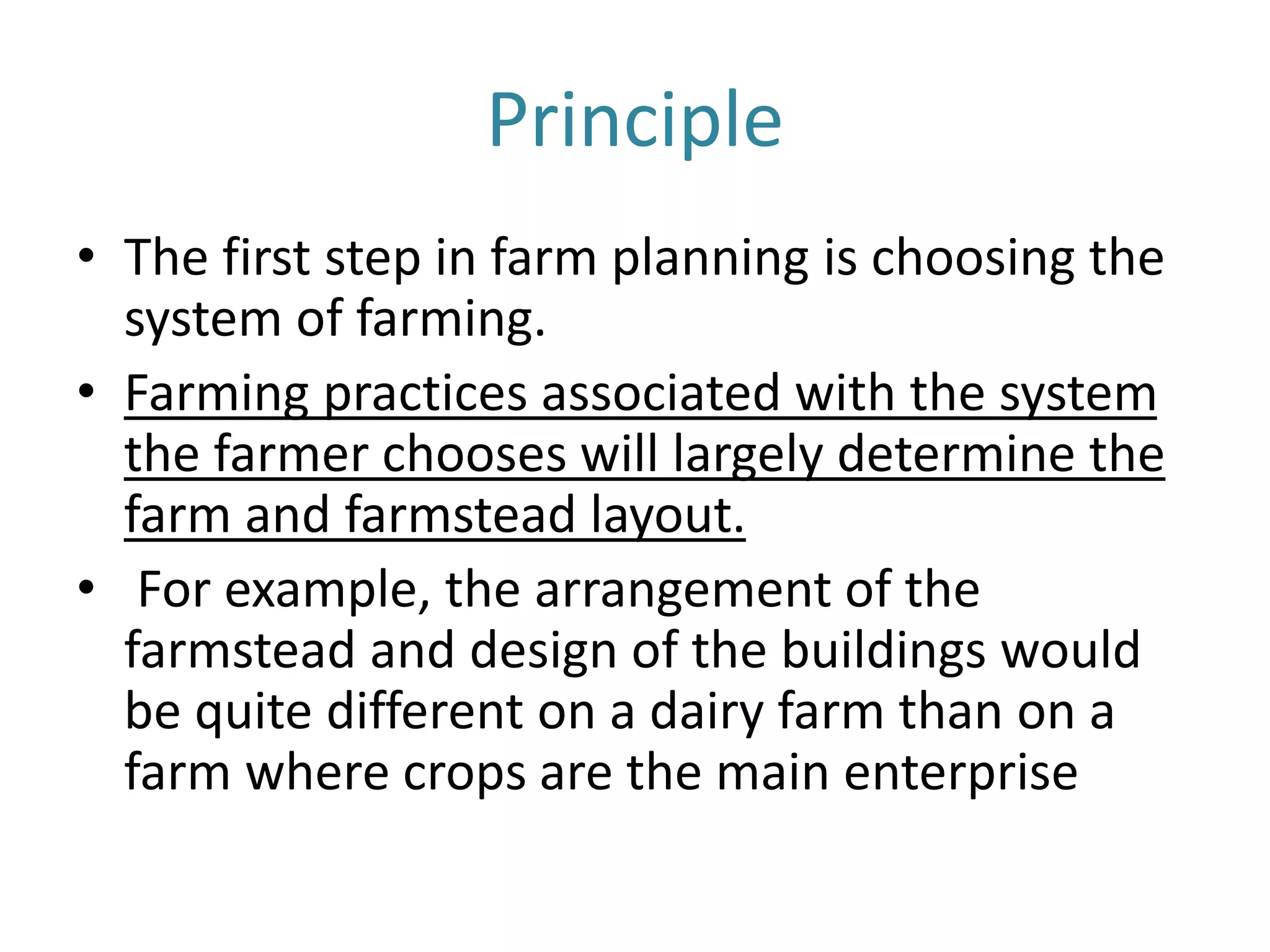 Principle

• The first step in farm planning is choosing the system of farming.

• Farming practices associated with the system the farmer chooses will largely determine the farm and farmstead layout.

• For example, the arrangement of the farmstead and design of the buildings would be quite different on a dairy farm than on a farm where crops are the main enterprise